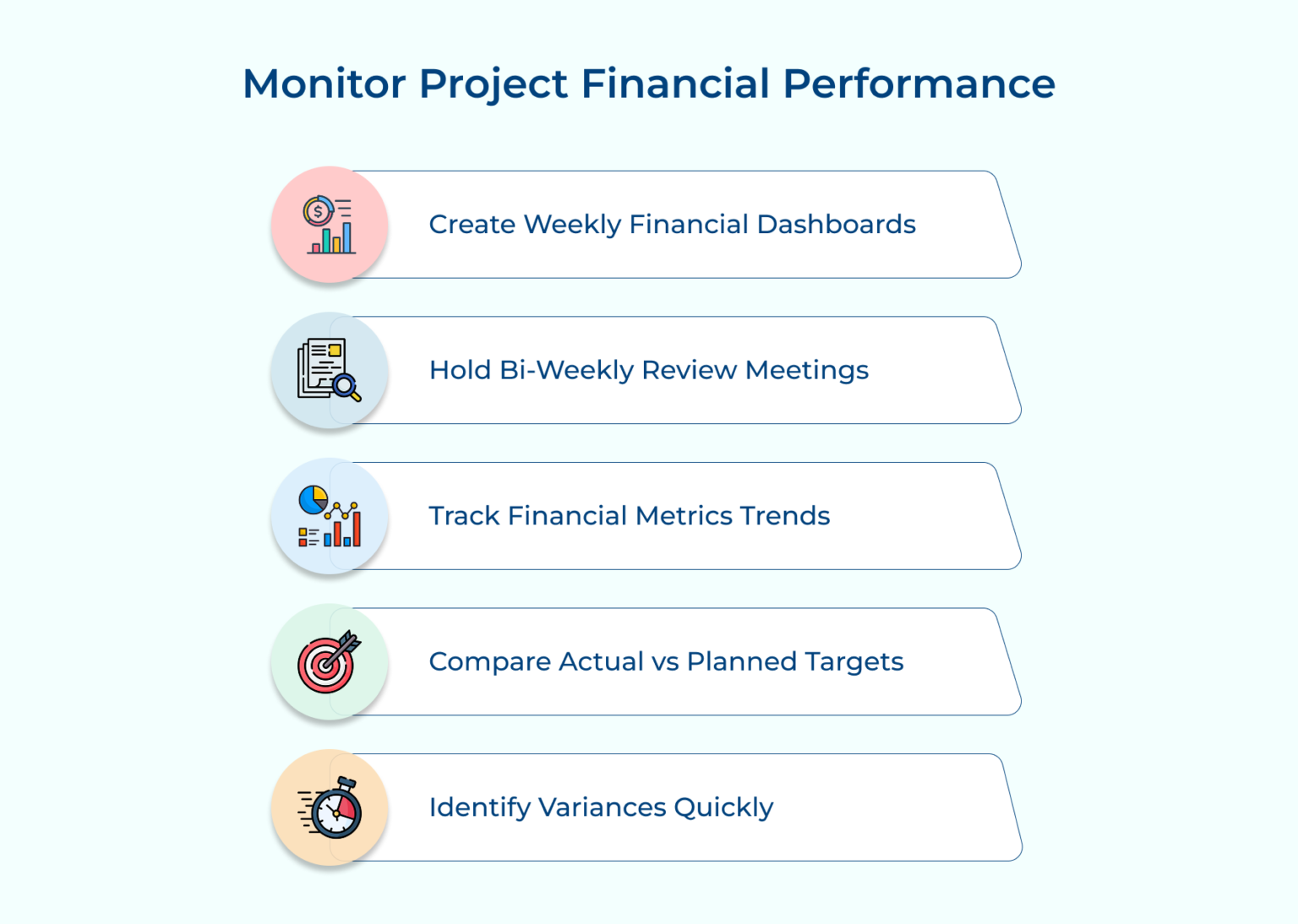 Monitor Project Financial Performance

Create Weekly Financial Dashboards

Hold Bi-Weekly Review Meetings

Track Financial Metrics Trends

Compare Actual vs Planned Targets

Identify Variances Quickly